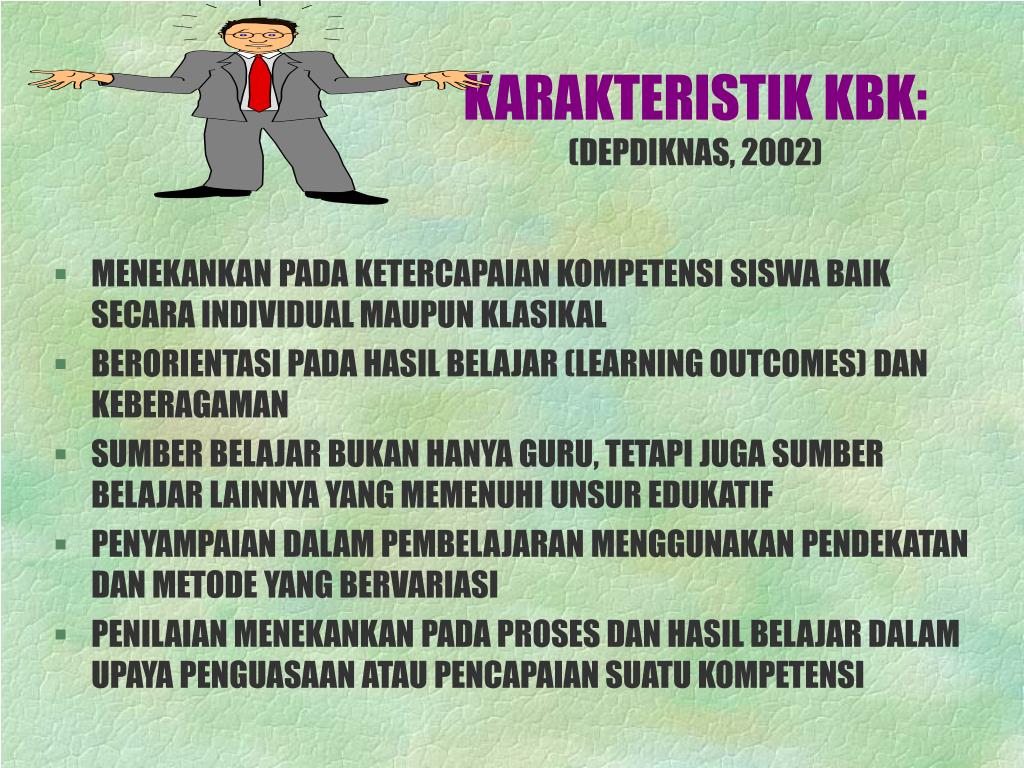 KARAKTERISTIK KBK:
(DEPDIKNAS, 2002)

- MENEKANKAN PADA KETERCAPAIAN KOMPETENSI SISWA BAIK SECARA INDIVIDUAL MAUPUN KLASIKAL
- BERORIENTASI PADA HASIL BELAJAR (LEARNING OUTCOMES) DAN KEBERAGAMAN
- SUMBER BELAJAR BUKAN HANYA GURU, TETAPI JUGA SUMBER BELAJAR LAINNYA YANG MEMENUHI UNSUR EDUKATIF
- PENYAMPAIAN DALAM PEMBELAJARAN MENGGUNAKAN PENDEKATAN DAN METODE YANG BERVARIASI
- PENILAIAN MENEKANKAN PADA PROSES DAN HASIL BELAJAR DALAM UPAYA PENGUASAAN ATAU PENCAPAIAN SUATU KOMPETENSI